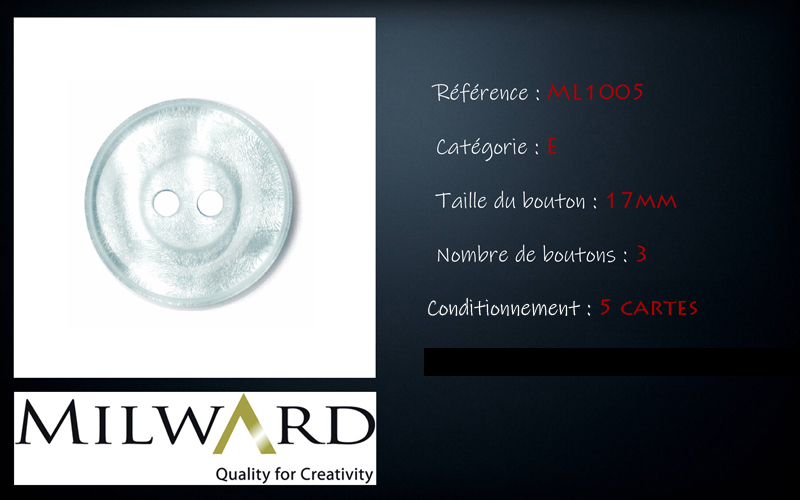 Référence : ML1005

Catégorie : E

Taille du bouton : 17MM

Nombre de boutons : 3

Conditionnement : 5 CARTES

MILWARD
Quality for Creativity